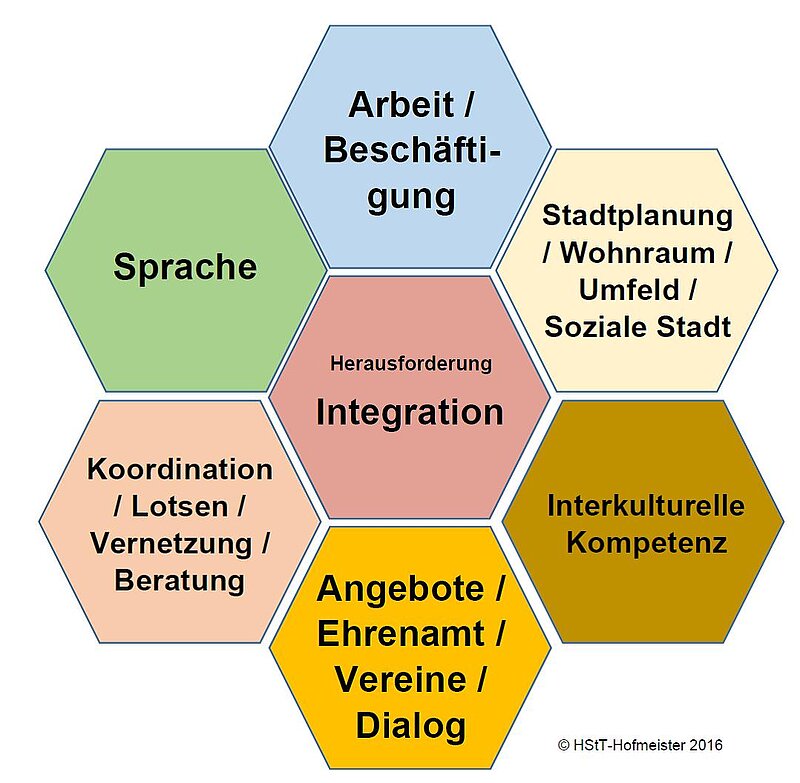 Arbeit / Beschäftigung

Sprache

Stadtplanung / Wohnraum / Umfeld / Soziale Stadt

Herausforderung
Integration

Koordination / Lotsen / Vernetzung / Beratung

Interkulturelle Kompetenz

Angebote / Ehrenamt / Vereine / Dialog

© HStT-Hofmeister 2016